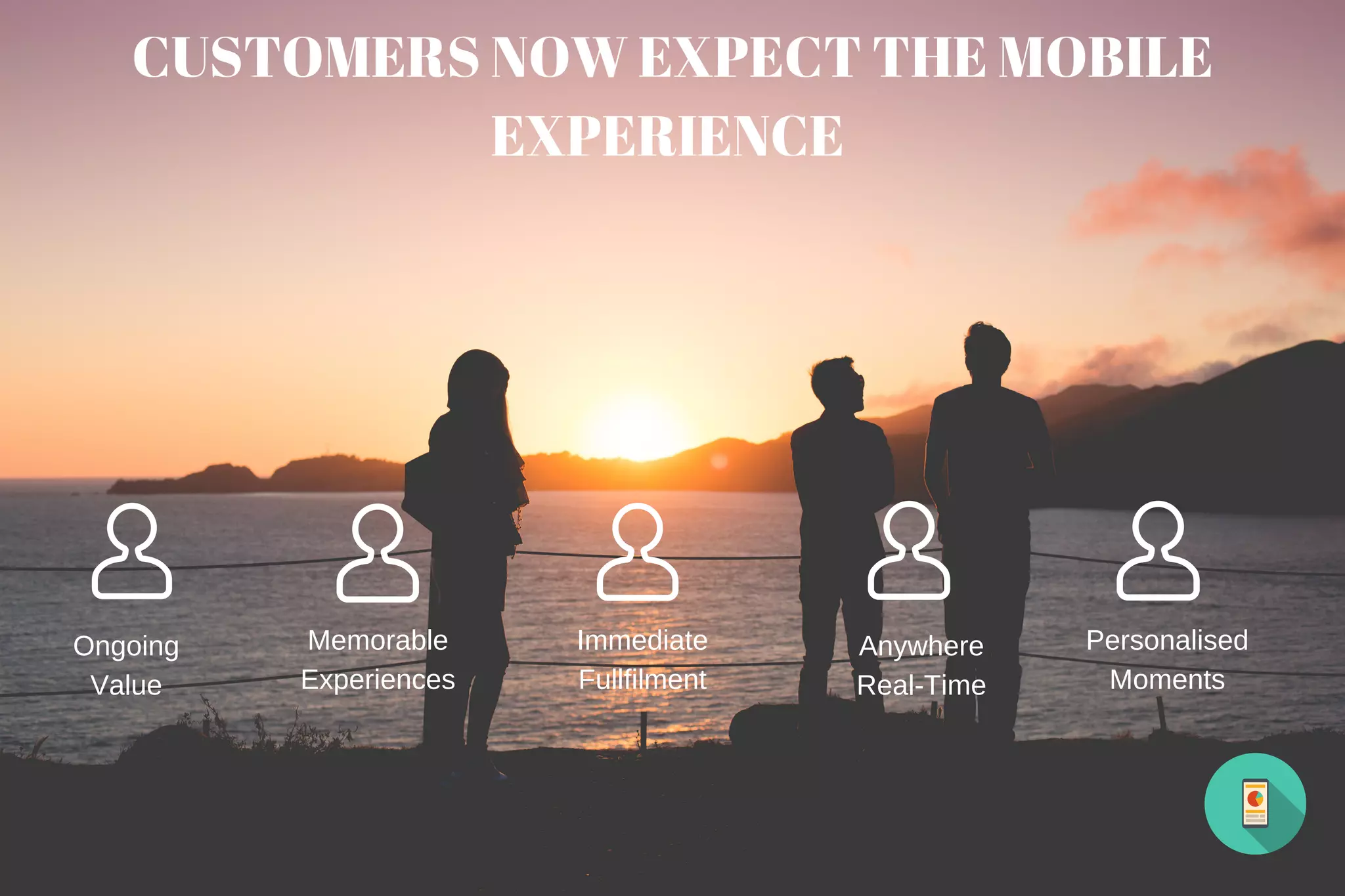 CUSTOMERS NOW EXPECT THE MOBILE EXPERIENCE

Ongoing Value

Memorable Experiences

Immediate Fullfilment

Anywhere Real-Time

Personalised Moments